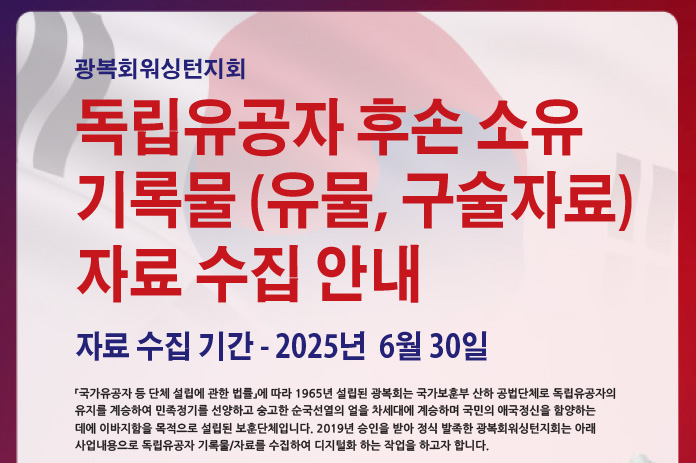 광복회워싱턴지회

독립유공자 후손 소유 기록물 (유물, 구술자료) 자료 수집 안내

자료 수집 기간 - 2025년 6월 30일

「국가유공자 등 단체 설립에 관한 법률」에 따라 1965년 설립된 광복회는 국가보훈부 산하 공법단체로 독립유공자의 유지를 계승하여 민족정기를 선양하고 숭고한 순국선열의 얼을 차세대에 계승하며 국민의 애국정신을 함양하는 데에 이바지함을 목적으로 설립된 보훈단체입니다. 2019년 승인을 받아 정식 발족한 광복회워싱턴지회는 아래 사업내용으로 독립유공자 기록물/자료를 수집하여 디지털화 하는 작업을 하고자 합니다.